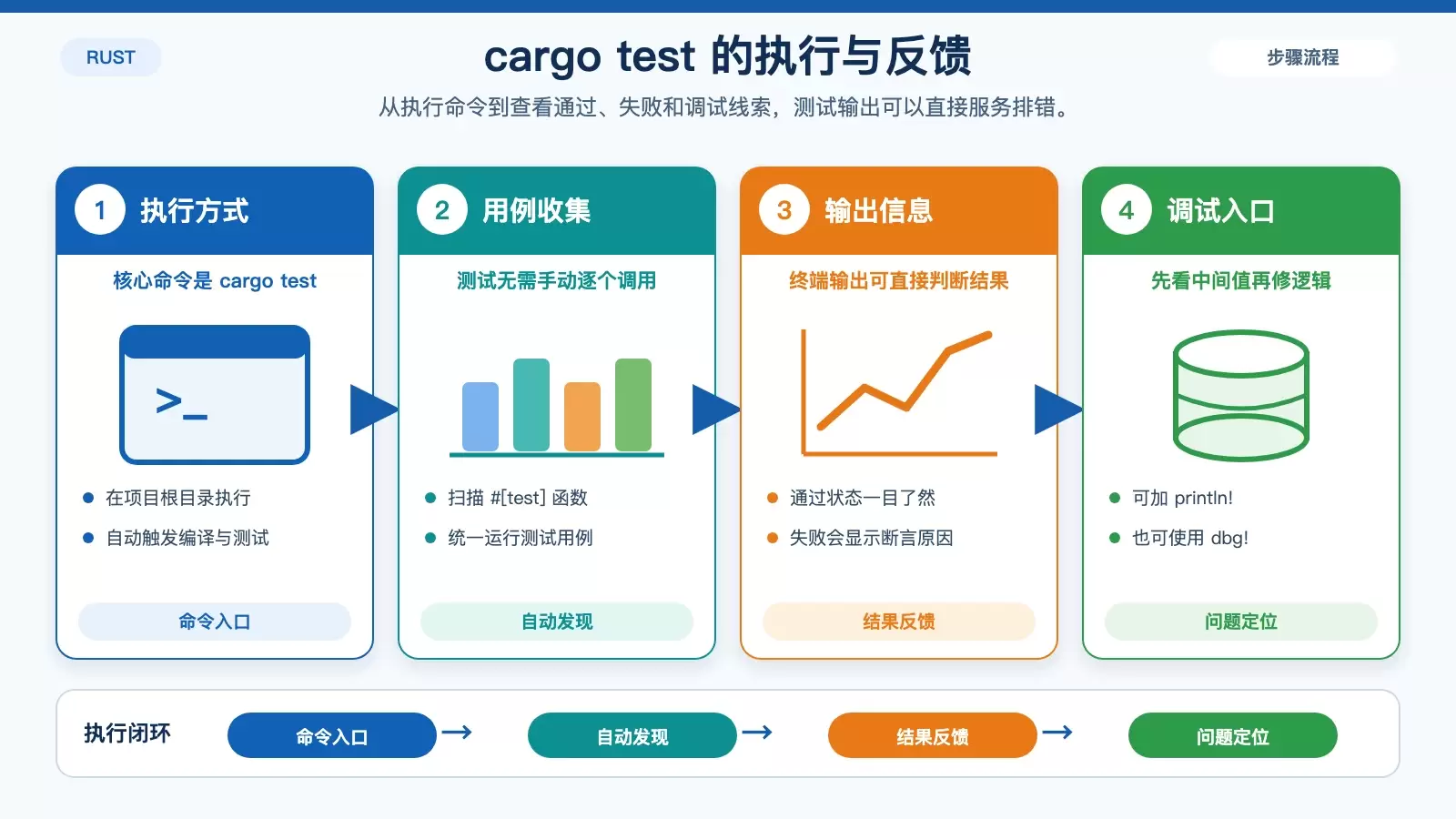 RUST

cargo test 的执行与反馈

步骤流程

从执行命令到查看通过、失败和调试线索，测试输出可以直接服务排错。

1 执行方式

核心命令是 cargo test

>_

• 在项目根目录执行
• 自动触发编译与测试

命令入口

2 用例收集

测试无需手动逐个调用

• 扫描 #[test] 函数
• 统一运行测试用例

自动发现

3 输出信息

终端输出可直接判断结果

• 通过状态一目了然
• 失败会显示断言原因

结果反馈

4 调试入口

先看中间值再修逻辑

• 可加 println!
• 也可使用 dbg!

问题定位

执行闭环

命令入口 → 自动发现 → 结果反馈 → 问题定位